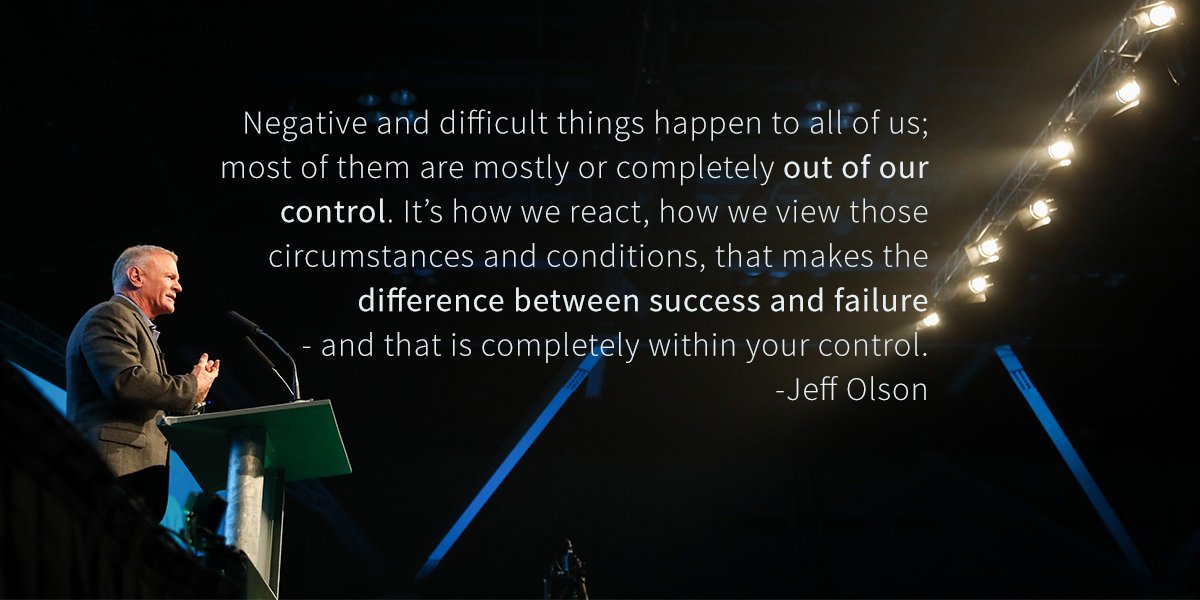 Negative and difficult things happen to all of us; most of them are mostly or completely out of our control. It's how we react, how we view those circumstances and conditions, that makes the difference between success and failure - and that is completely within your control.
-Jeff Olson